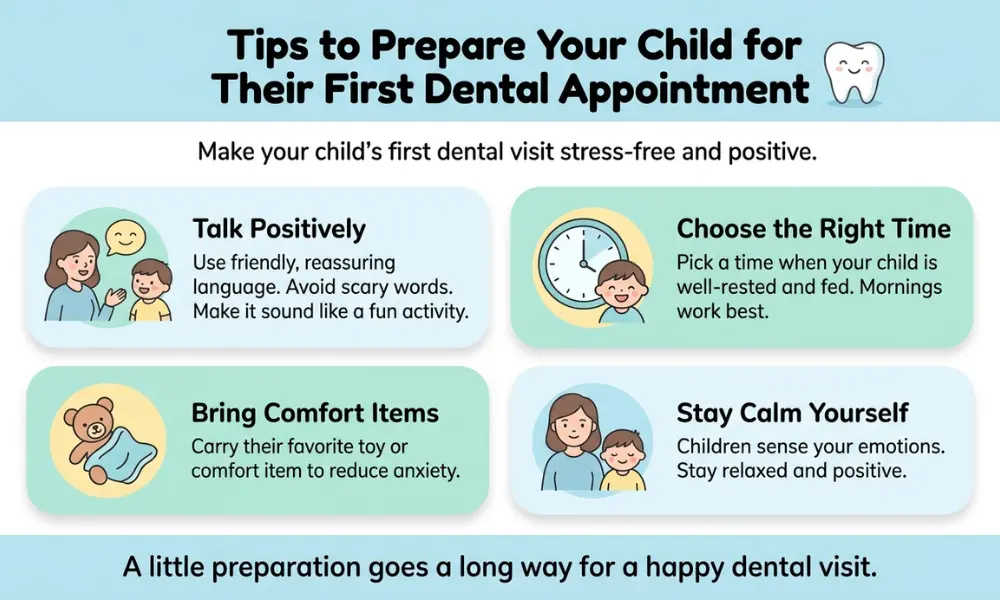 Tips to Prepare Your Child for Their First Dental Appointment

Make your child's first dental visit stress-free and positive.

Talk Positively
Use friendly, reassuring language. Avoid scary words. Make it sound like a fun activity.

Choose the Right Time
Pick a time when your child is well-rested and fed. Mornings work best.

Bring Comfort Items
Carry their favorite toy or comfort item to reduce anxiety.

Stay Calm Yourself
Children sense your emotions. Stay relaxed and positive.

A little preparation goes a long way for a happy dental visit.